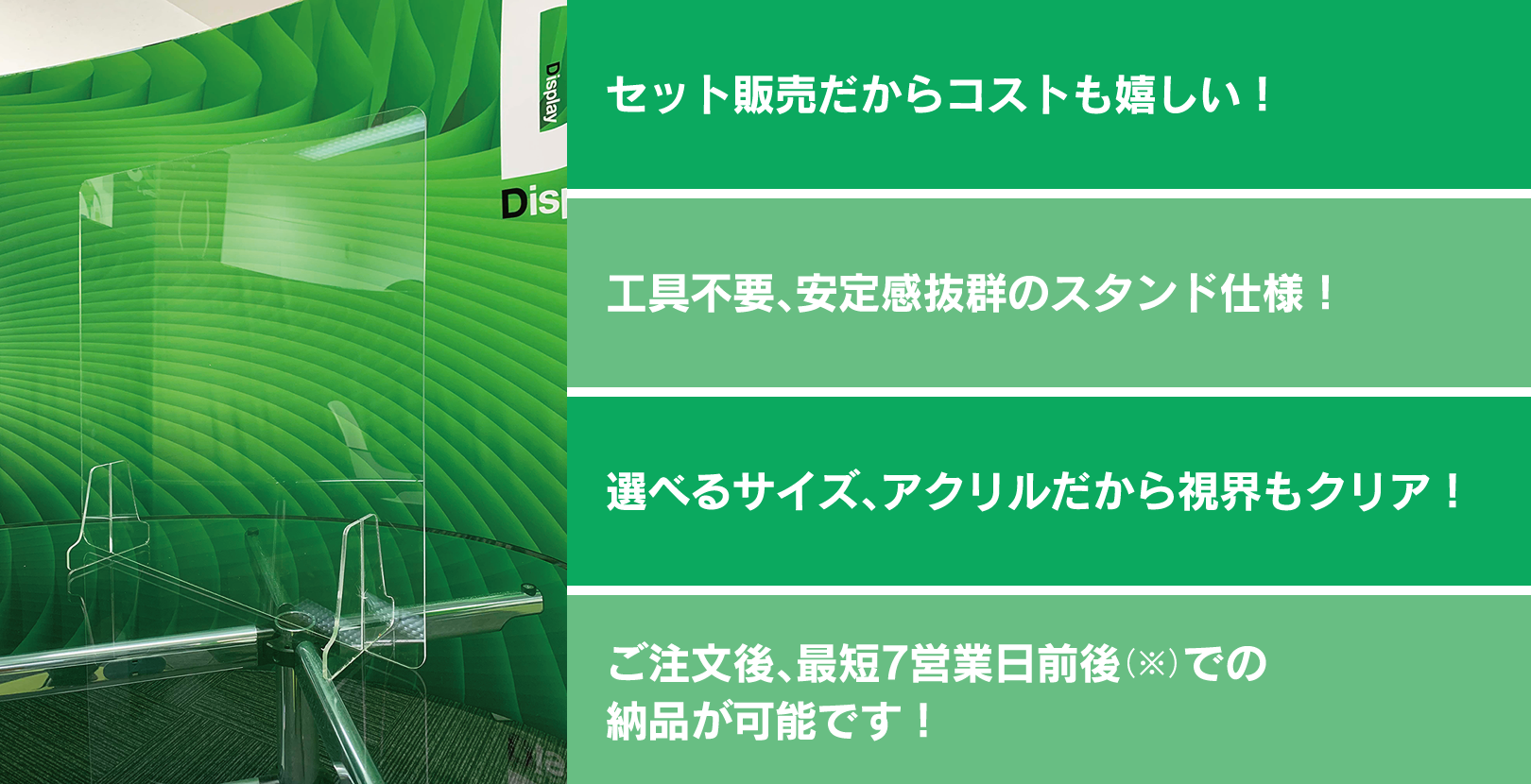 Display

Disp

セット販売だからコストも嬉しい！

工具不要、安定感抜群のスタンド仕様！

選べるサイズ、アクリルだから視界もクリア！

ご注文後、最短7営業日前後(※)での納品が可能です！